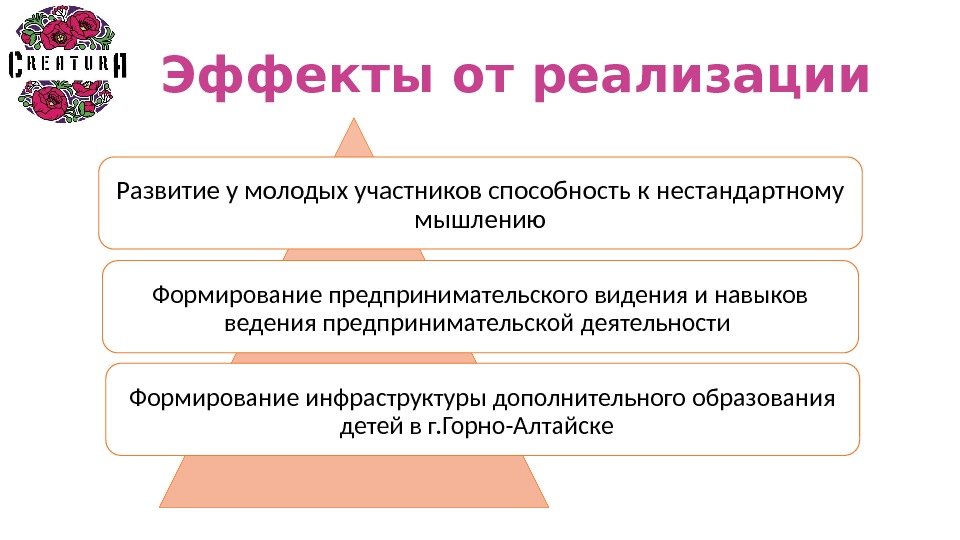 CREATURA

Эффекты от реализации

Развитие у молодых участников способность к нестандартному мышлению

Формирование предпринимательского видения и навыков ведения предпринимательской деятельности

Формирование инфраструктуры дополнительного образования детей в г.Горно-Алтайске